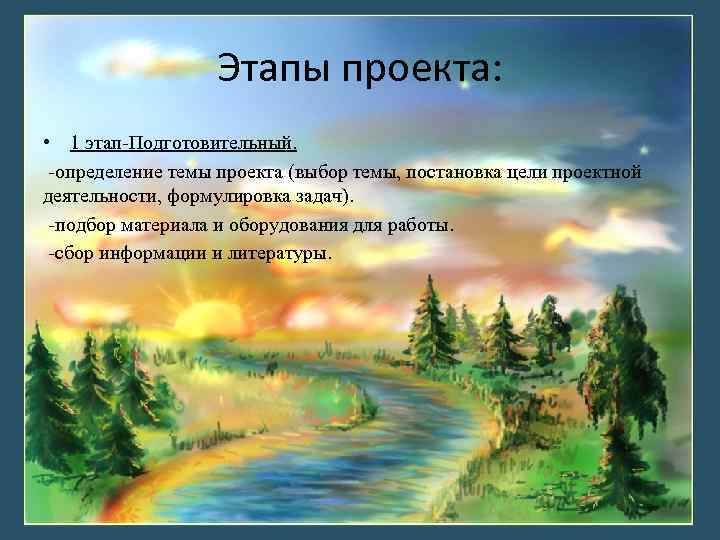 Этапы проекта:

• 1 этап-Подготовительный.

-определение темы проекта (выбор темы, постановка цели проектной деятельности, формулировка задач).

-подбор материала и оборудования для работы.

-сбор информации и литературы.